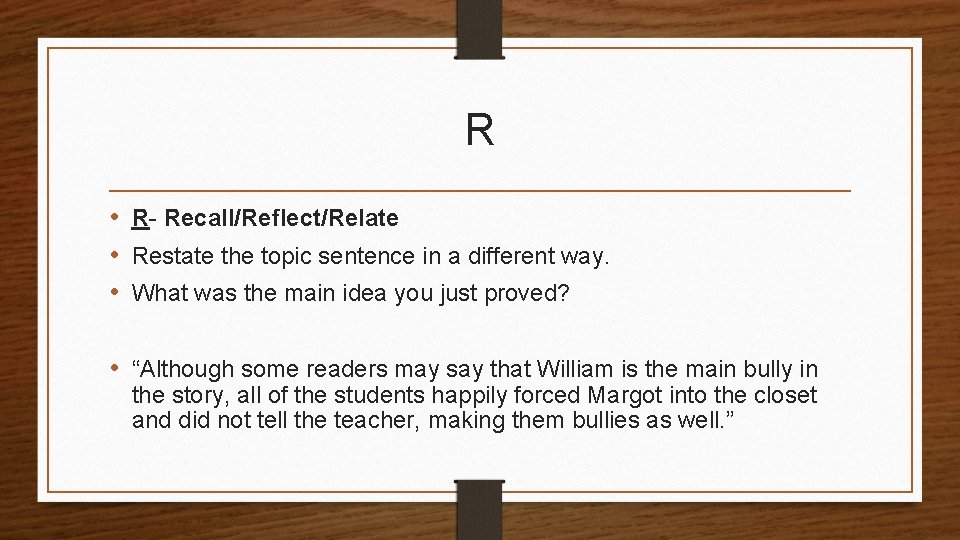 R

• R- Recall/Reflect/Relate
• Restate the topic sentence in a different way.
• What was the main idea you just proved?

• “Although some readers may say that William is the main bully in the story, all of the students happily forced Margot into the closet and did not tell the teacher, making them bullies as well.”